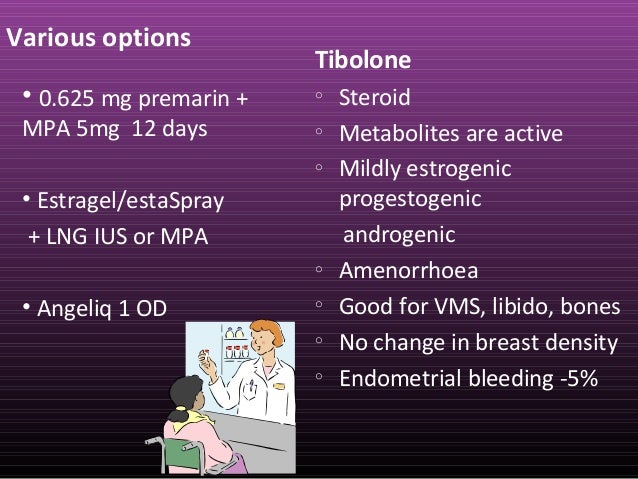 Various options

• 0.625 mg premarin + MPA 5mg 12 days

• Estragel/estaSpray + LNG IUS or MPA

• Angeliq 1 OD

Tibolone

◦ Steroid
◦ Metabolites are active
◦ Mildly estrogenic progestogenic androgenic
◦ Amenorrhoea
◦ Good for VMS, libido, bones
◦ No change in breast density
◦ Endometrial bleeding -5%